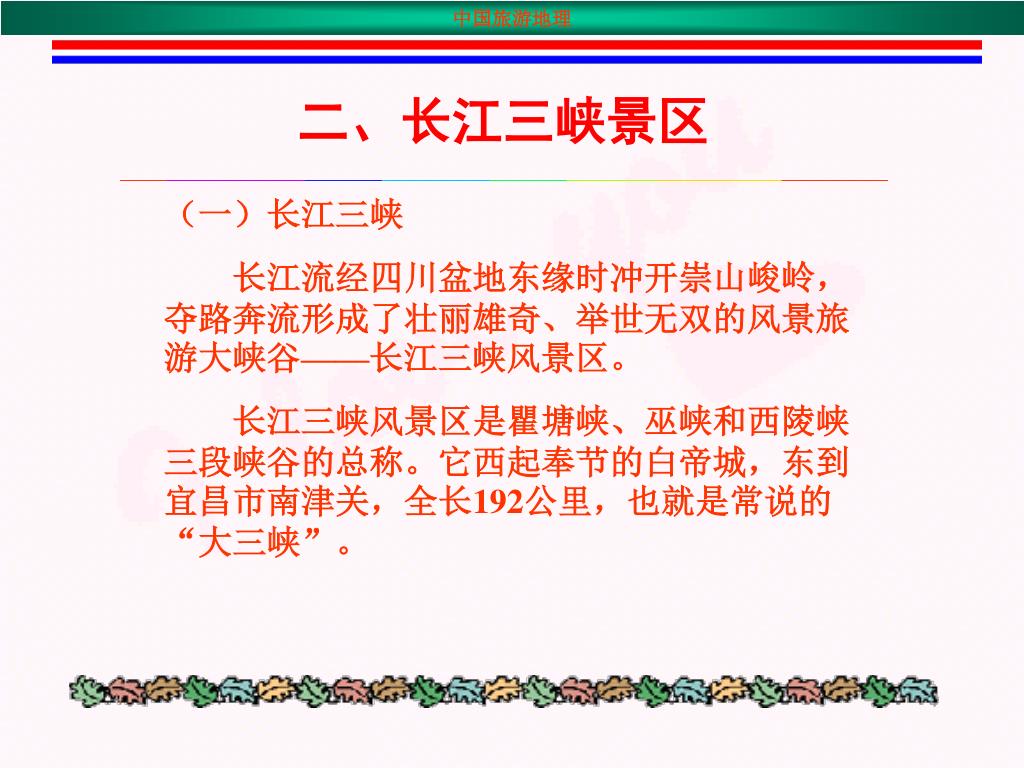 中国旅游地理

二、长江三峡景区

（一）长江三峡

长江流经四川盆地东缘时冲开崇山峻岭，夺路奔流形成了壮丽雄奇、举世无双的风景旅游大峡谷——长江三峡风景区。

长江三峡风景区是瞿塘峡、巫峡和西陵峡三段峡谷的总称。它西起奉节的白帝城，东到宜昌市南津关，全长192公里，也就是常说的“大三峡”。